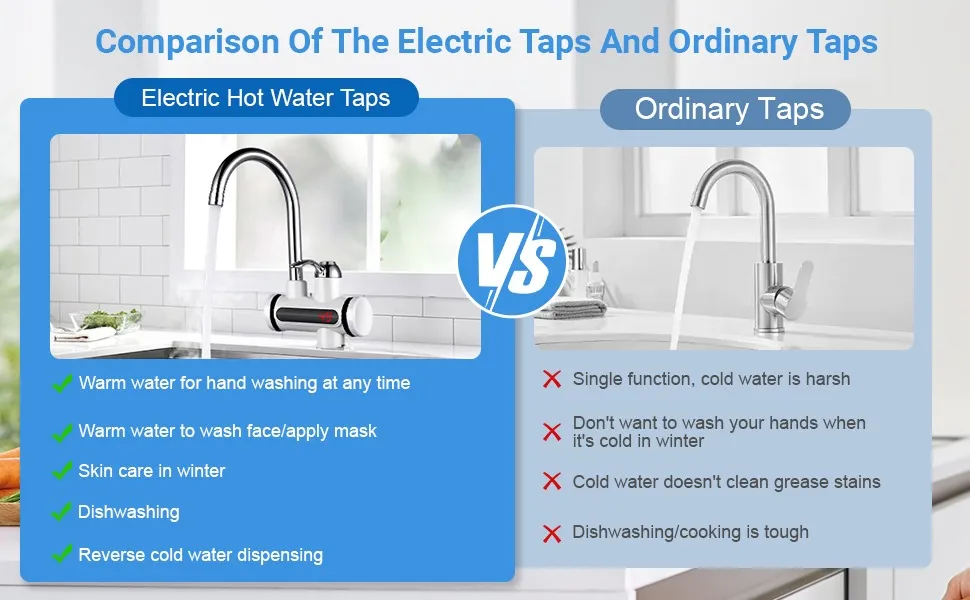 Comparison Of The Electric Taps And Ordinary Taps

Electric Hot Water Taps

Warm water for hand washing at any time

Warm water to wash face/apply mask

Skin care in winter

Dishwashing

Reverse cold water dispensing

VS

Ordinary Taps

Single function, cold water is harsh

Don't want to wash your hands when it's cold in winter

Cold water doesn't clean grease stains

Dishwashing/cooking is tough